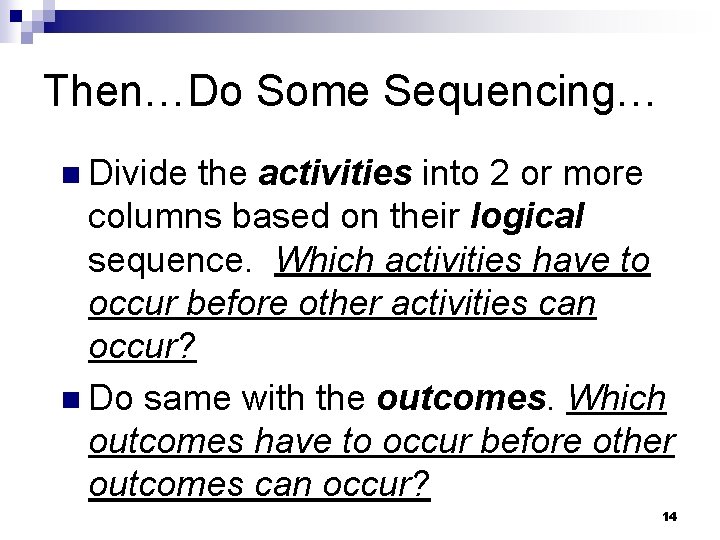 Then…Do Some Sequencing…

Divide the activities into 2 or more columns based on their logical sequence. Which activities have to occur before other activities can occur?

Do same with the outcomes. Which outcomes have to occur before other outcomes can occur?

14